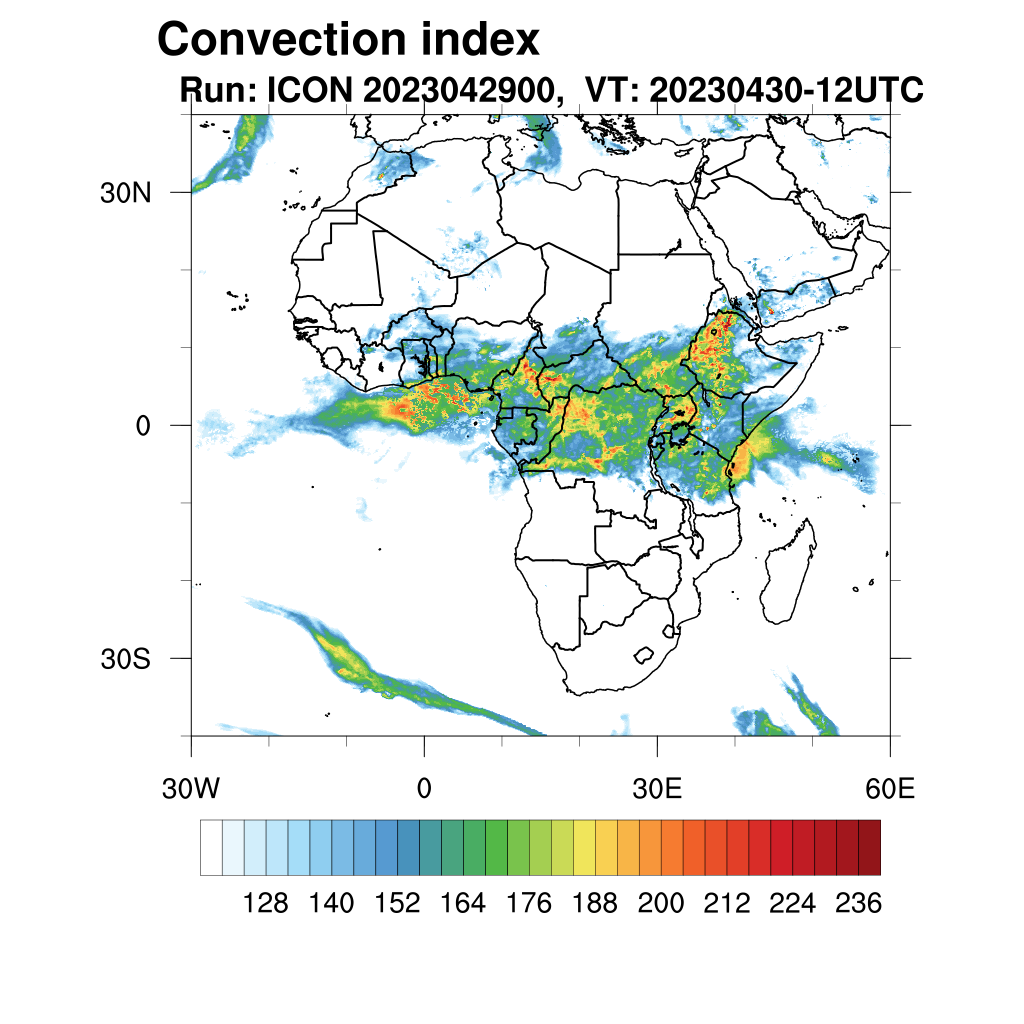 Convection index
Run: ICON 2023042900, VT: 20230430-12UTC

30N
0
30S

30W
0
30E
60E

128 140 152 164 176 188 200 212 224 236